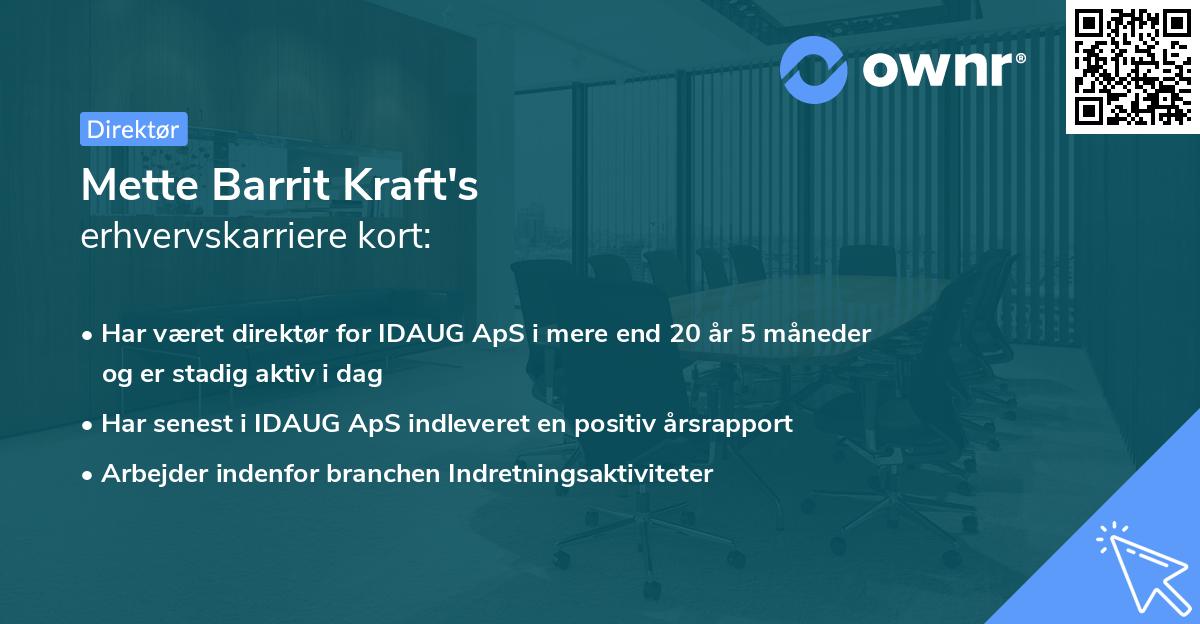 ownr®

Direktør

Mette Barrit Kraft's
erhvervskarriere kort:

• Har været direktør for IDAUG ApS i mere end 20 år 5 måneder og er stadig aktiv i dag
• Har senest i IDAUG ApS indleveret en positiv årsrapport
• Arbejder indenfor branchen Indretningsaktiviteter